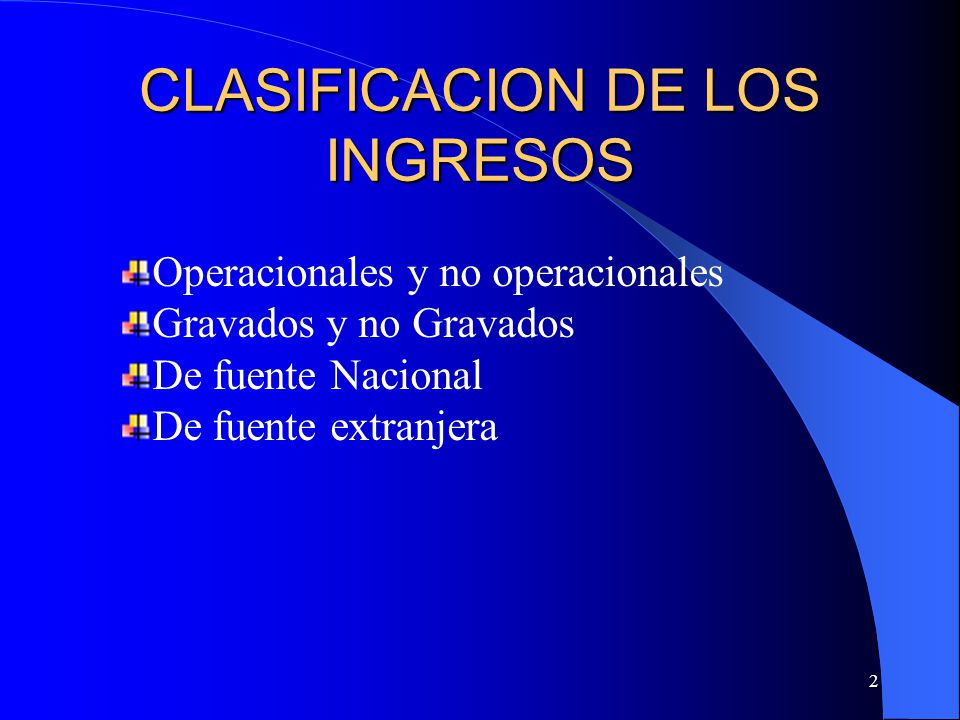 CLASIFICACION DE LOS INGRESOS

Operacionales y no operacionales
Gravados y no Gravados
De fuente Nacional
De fuente extranjera

2